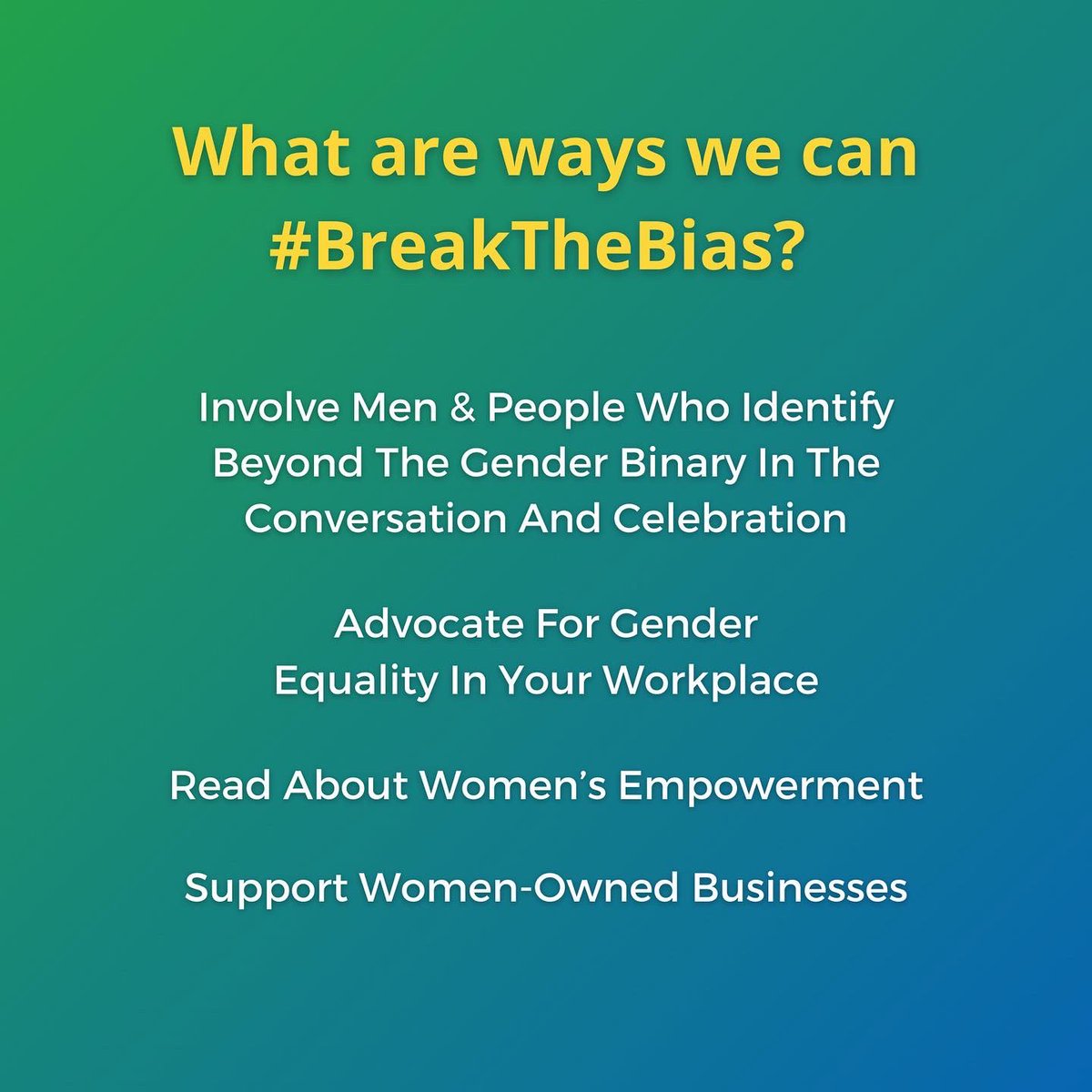 What are ways we can #BreakTheBias?

Involve Men & People Who Identify Beyond The Gender Binary In The Conversation And Celebration

Advocate For Gender Equality In Your Workplace

Read About Women's Empowerment

Support Women-Owned Businesses